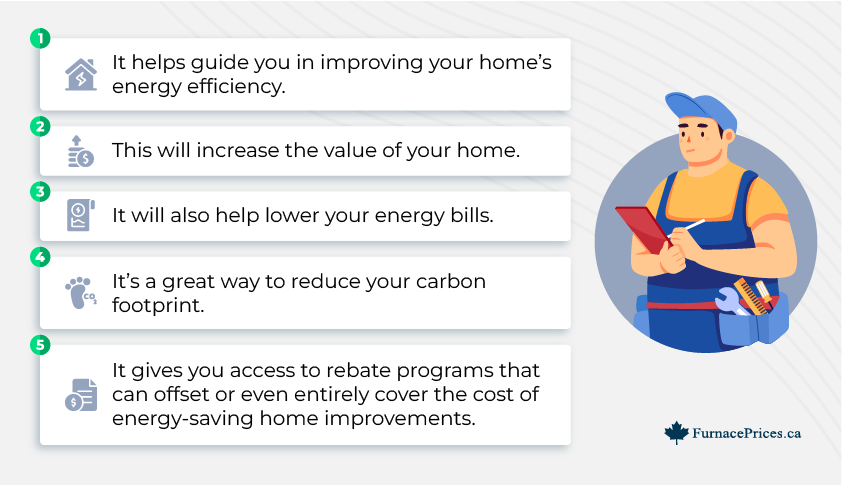 1

It helps guide you in improving your home's energy efficiency.

2

This will increase the value of your home.

3

It will also help lower your energy bills.

4

$CO_2$

It's a great way to reduce your carbon footprint.

5

It gives you access to rebate programs that can offset or even entirely cover the cost of energy-saving home improvements.

FurnacePrices.ca